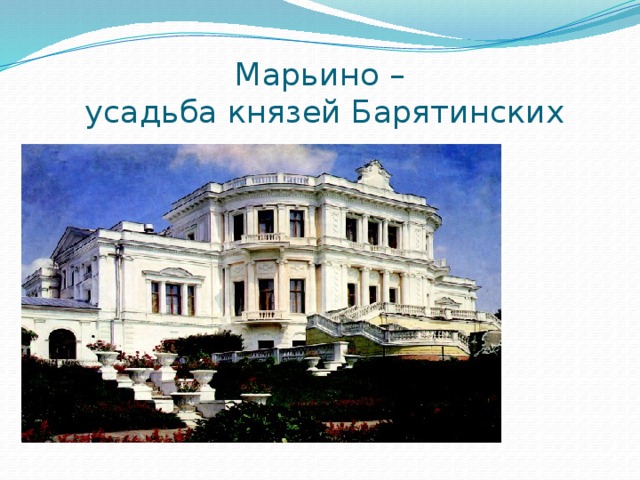 Марьино –
усадьба князей Барятинских